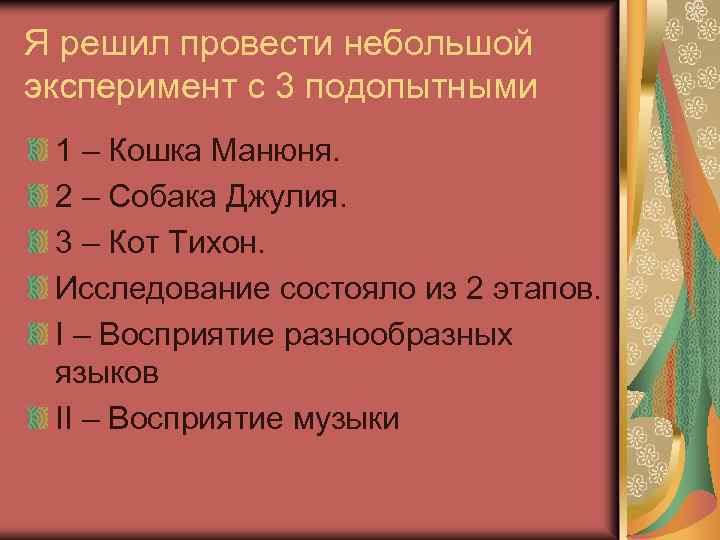 Я решил провести небольшой эксперимент с 3 подопытными

1 – Кошка Манюня.

2 – Собака Джулия.

3 – Кот Тихон.

Исследование состояло из 2 этапов.

I – Восприятие разнообразных языков

II – Восприятие музыки